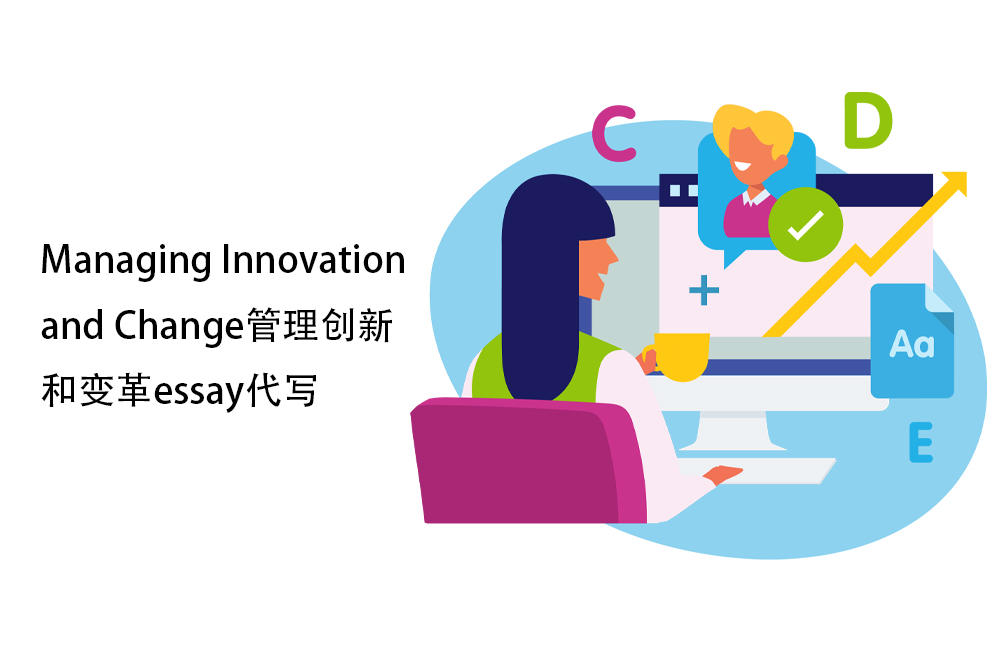 Managing Innovation and Change管理创新和变革essay代写

C
D
Aa
E